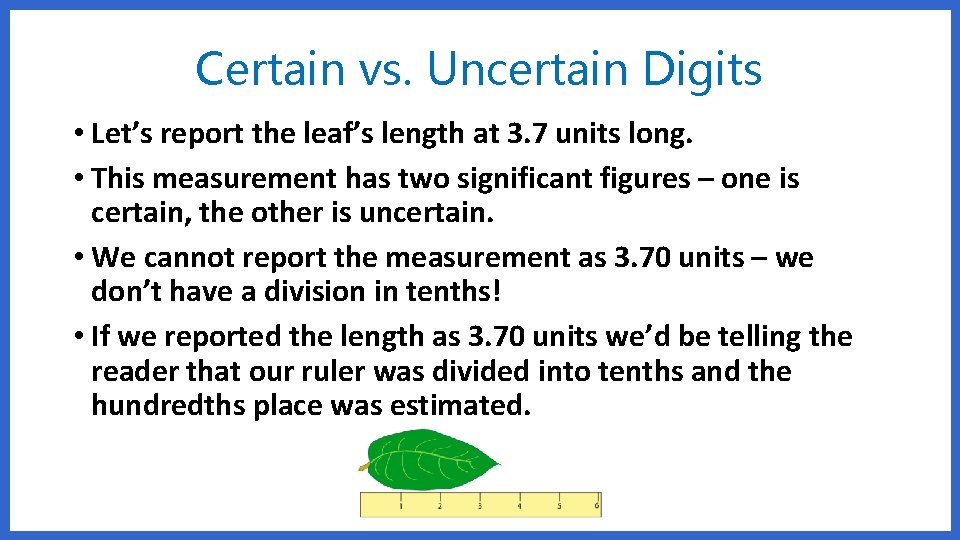 Certain vs. Uncertain Digits

• Let’s report the leaf’s length at 3.7 units long.

• This measurement has two significant figures – one is certain, the other is uncertain.

• We cannot report the measurement as 3.70 units – we don’t have a division in tenths!

• If we reported the length as 3.70 units we’d be telling the reader that our ruler was divided into tenths and the hundredths place was estimated.

1 2 3 4 5 6